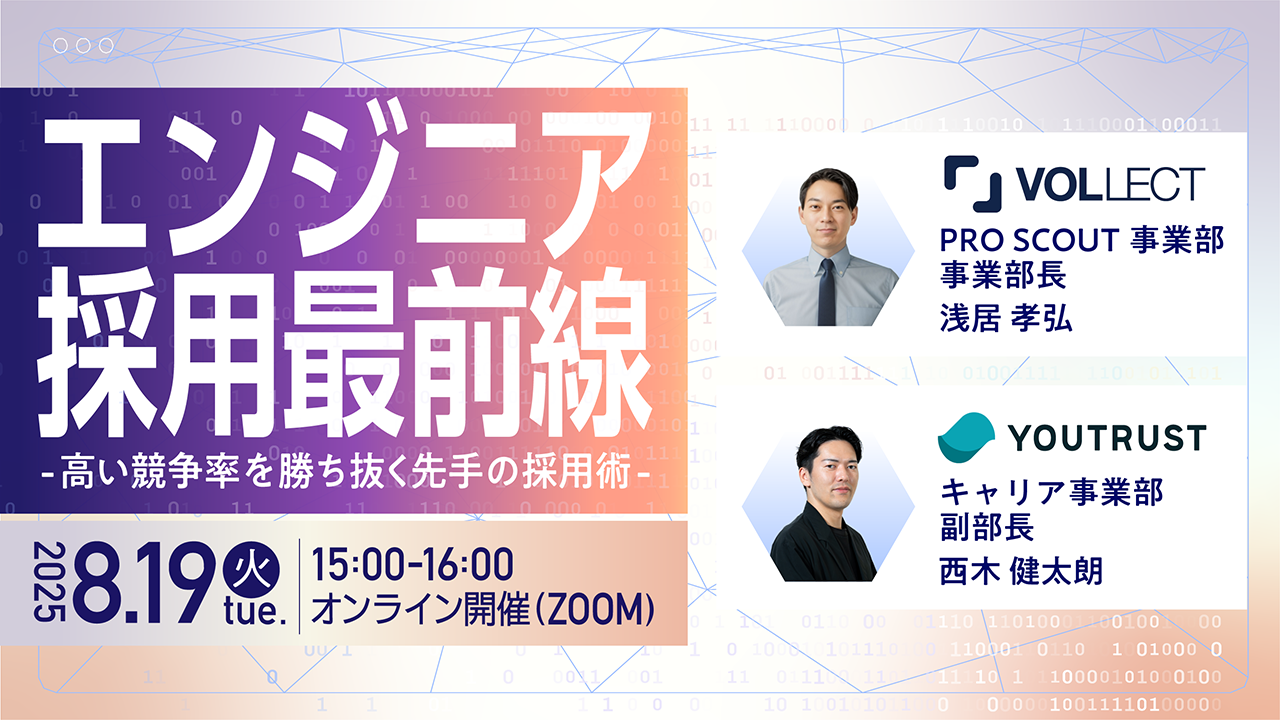 エンジニア
採用最前線
-高い競争率を勝ち抜く先手の採用術-

2025 8.19 火 tue.

15:00-16:00
オンライン開催(ZOOM)

VOLLECT
PRO SCOUT 事業部
事業部長
浅居 孝弘

YOUTRUST
キャリア事業部
副部長
西木 健太朗